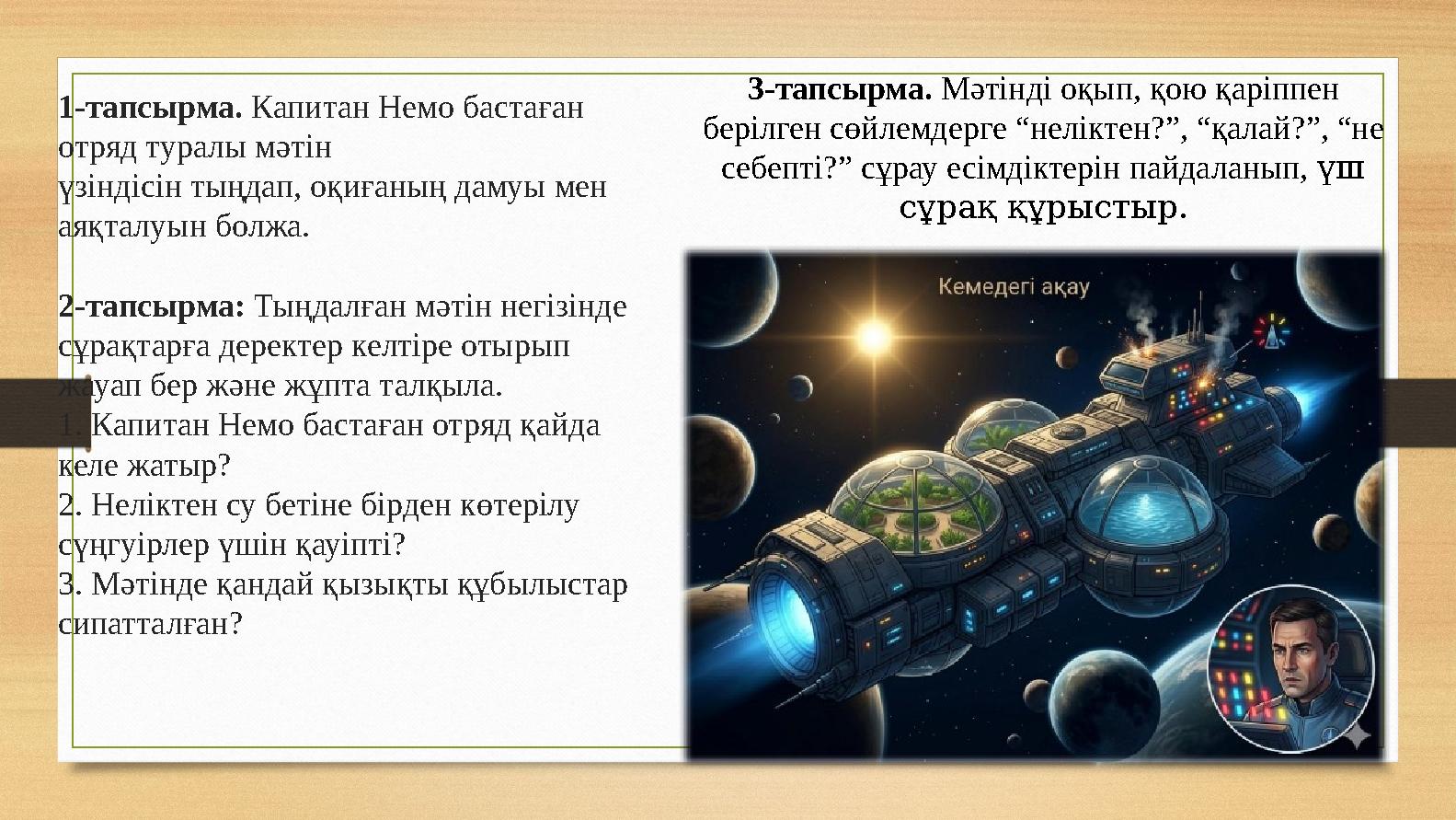 1-тапсырма. Капитан Немо бастаған отряд туралы мәтін үзіндісін тыңдап, оқиғаның дамуы мен аяқталуын болжа.

2-тапсырма: Тыңдалған мәтін негізінде сұрақтарға деректер келтіре отырып жауап бер және жұпта талқыла.
1. Капитан Немо бастаған отряд қайда келе жатыр?
2. Неліктен су бетіне бірден көтерілу сүңгуірлер үшін қауіпті?
3. Мәтінде қандай қызықты құбылыстар сипатталған?

3-тапсырма. Мәтінді оқып, қою қаріппен берілген сөйлемдерге “неліктен?”, “қалай?”, “не себепті?” сұрау есімдіктерін пайдаланып, үш сұрақ құрыстыр.

Кемедегі ақау